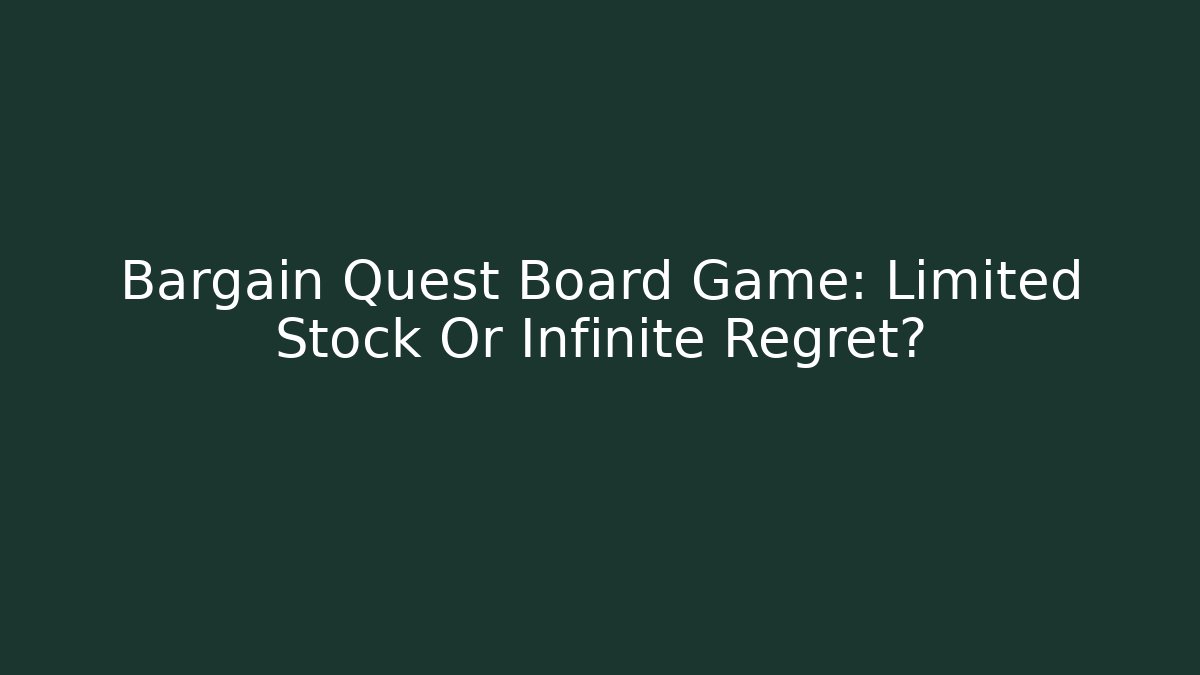 Bargain Quest Board Game: Limited Stock Or Infinite Regret?